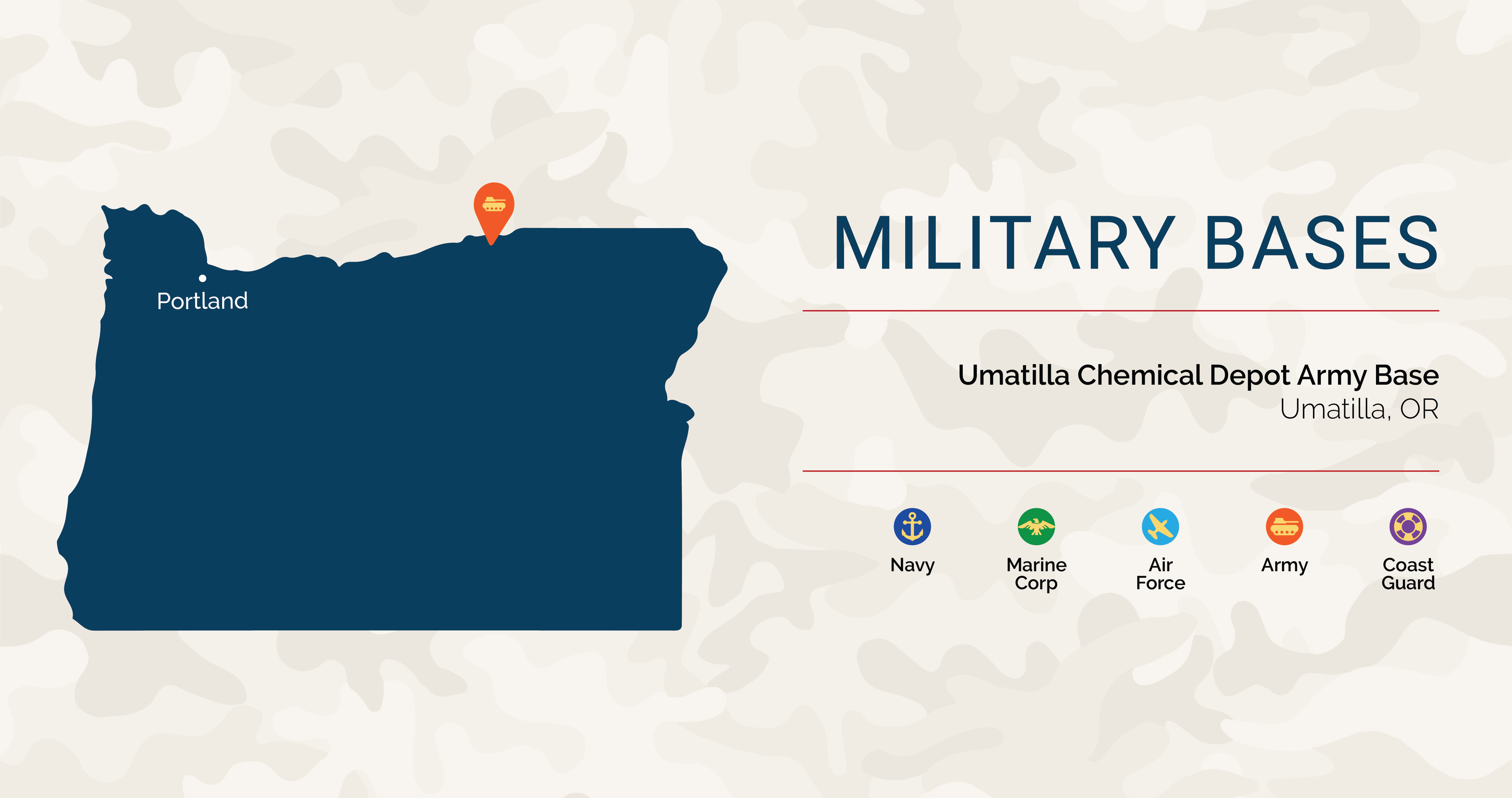 Portland

MILITARY BASES

Umatilla Chemical Depot Army Base
Umatilla, OR

Navy

Marine Corp

Air Force

Army

Coast Guard